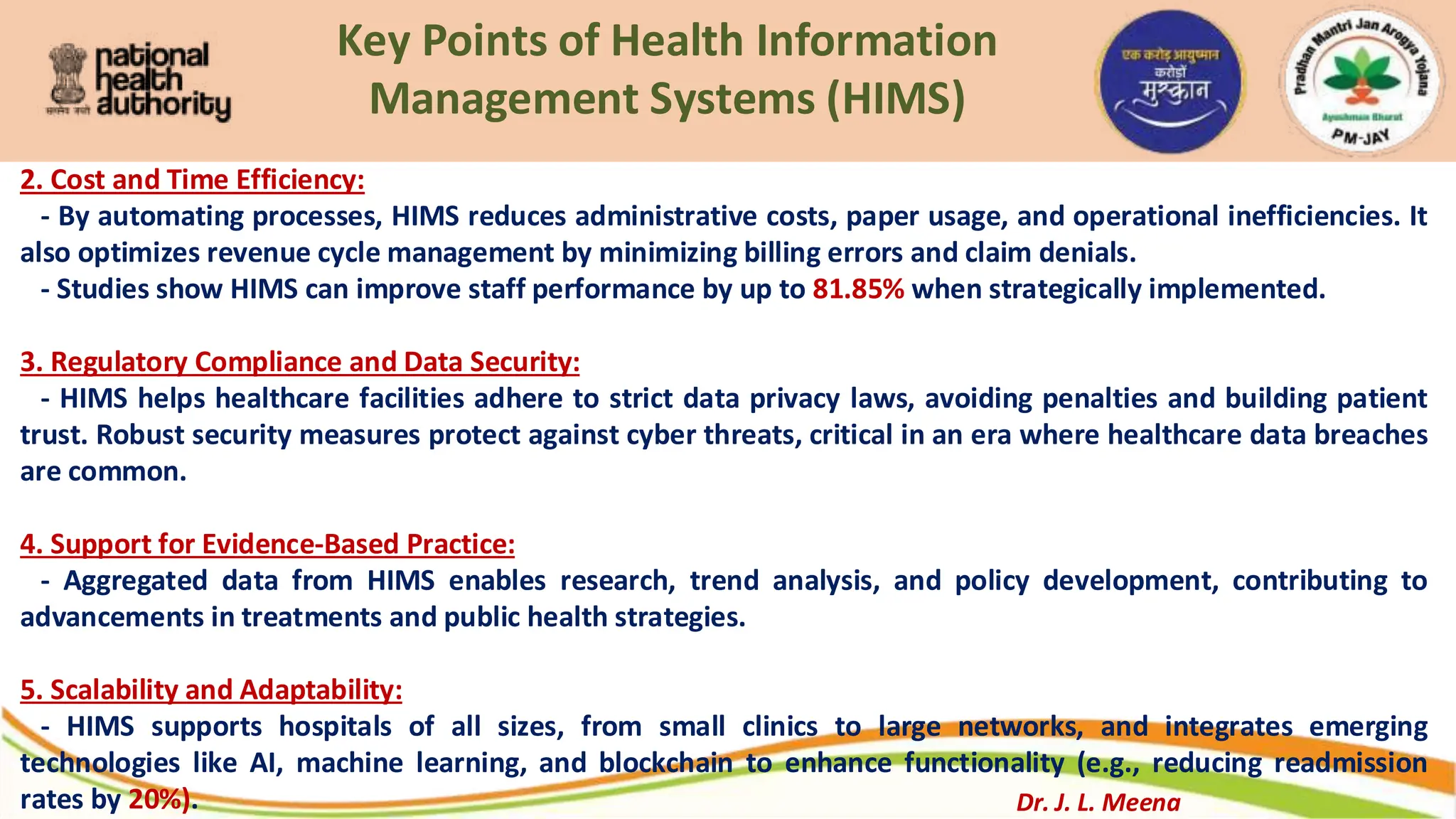 national health authority

सत्यमेव जयते

Key Points of Health Information Management Systems (HIMS)

एक करोड़ आयुष्मान करोड़ों मुस्कान

Pradhan Mantri Jan Arogya Yojana
Ayushman Bharat
PM-JAY

2. Cost and Time Efficiency:
- By automating processes, HIMS reduces administrative costs, paper usage, and operational inefficiencies. It also optimizes revenue cycle management by minimizing billing errors and claim denials.
- Studies show HIMS can improve staff performance by up to 81.85% when strategically implemented.

3. Regulatory Compliance and Data Security:
- HIMS helps healthcare facilities adhere to strict data privacy laws, avoiding penalties and building patient trust. Robust security measures protect against cyber threats, critical in an era where healthcare data breaches are common.

4. Support for Evidence-Based Practice:
- Aggregated data from HIMS enables research, trend analysis, and policy development, contributing to advancements in treatments and public health strategies.

5. Scalability and Adaptability:
- HIMS supports hospitals of all sizes, from small clinics to large networks, and integrates emerging technologies like AI, machine learning, and blockchain to enhance functionality (e.g., reducing readmission rates by 20%).

Dr. J. L. Meena